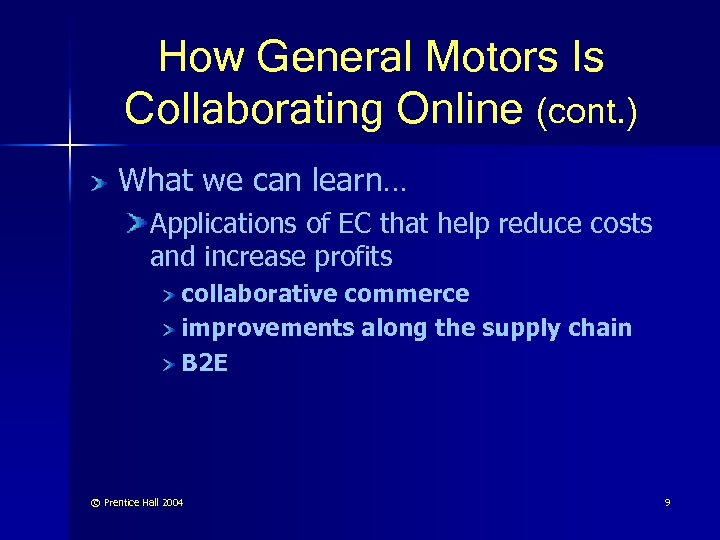 How General Motors Is Collaborating Online (cont.)

What we can learn…

Applications of EC that help reduce costs and increase profits

collaborative commerce

improvements along the supply chain

B2E

© Prentice Hall 2004

9